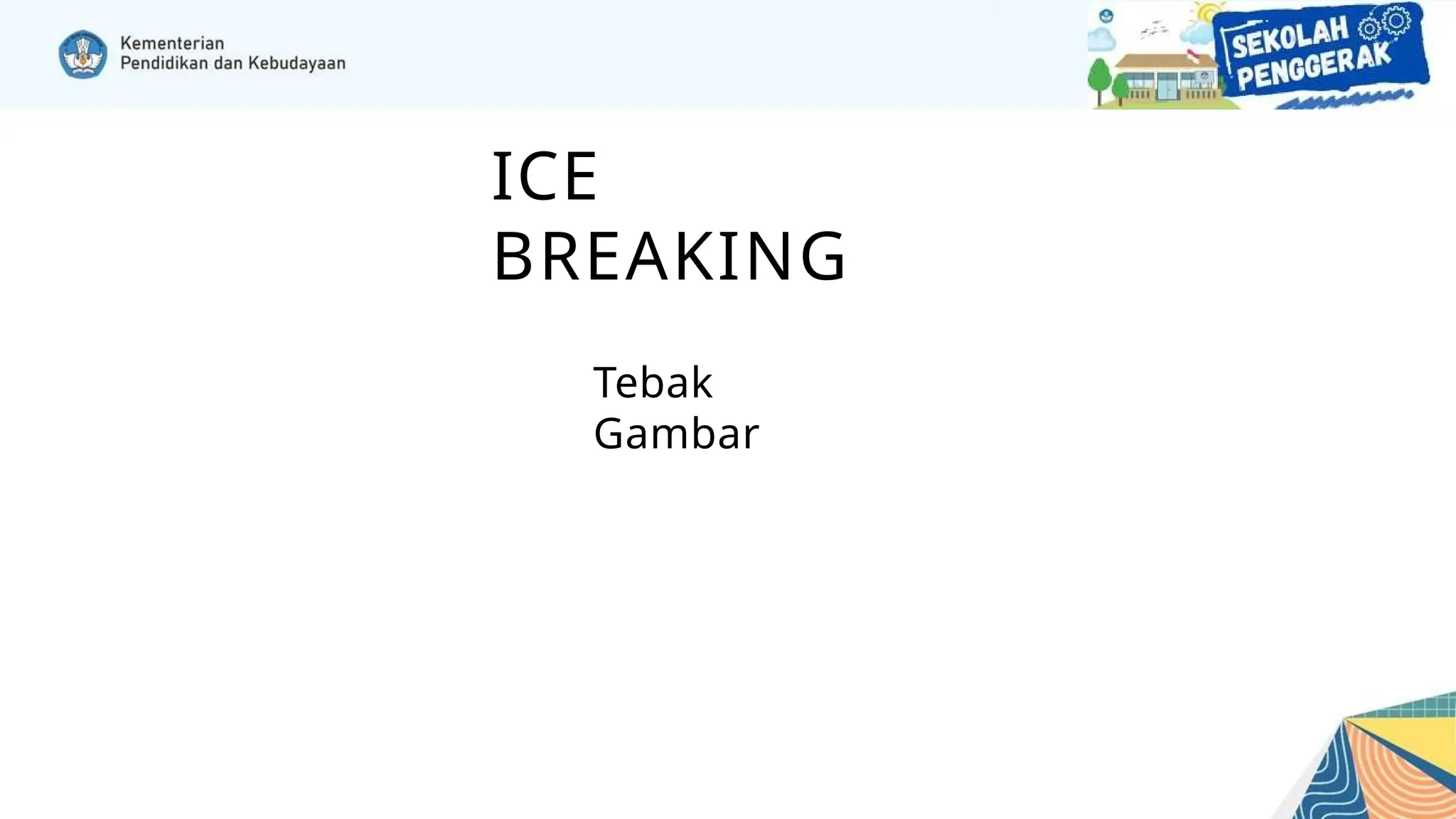 Kementerian
Pendidikan dan Kebudayaan

SEKOLAH PENGGERAK

ICE
BREAKING

Tebak
Gambar